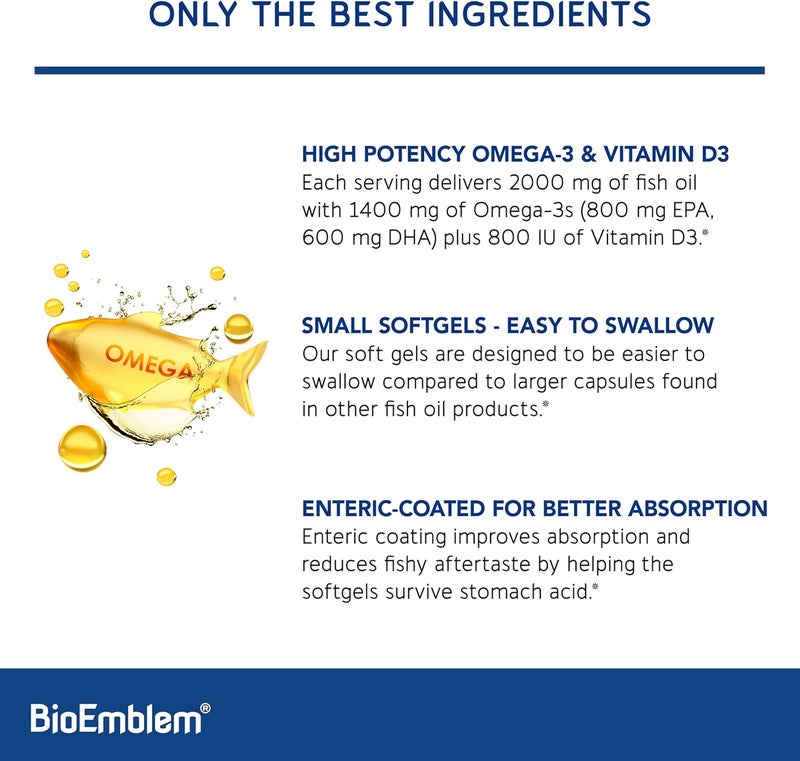 ONLY THE BEST INGREDIENTS

OMEGA

HIGH POTENCY OMEGA-3 & VITAMIN D3
Each serving delivers 2000 mg of fish oil with 1400 mg of Omega-3s (800 mg EPA, 600 mg DHA) plus 800 IU of Vitamin D3.*

SMALL SOFTGELS - EASY TO SWALLOW
Our soft gels are designed to be easier to swallow compared to larger capsules found in other fish oil products.*

ENTERIC-COATED FOR BETTER ABSORPTION
Enteric coating improves absorption and reduces fishy aftertaste by helping the softgels survive stomach acid.*

BioEmblem®